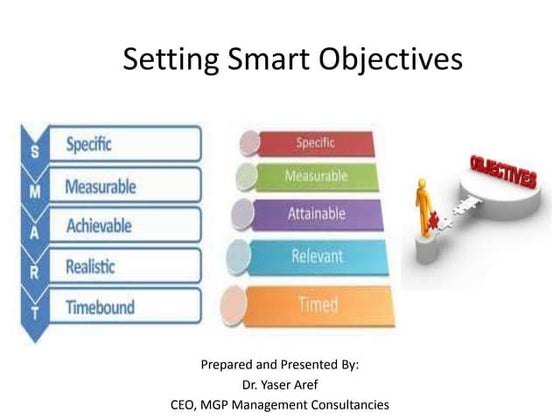 Setting Smart Objectives

S Specific
M Measurable
A Achievable
R Realistic
T Timebound

Specific
Measurable
Attainable
Relevant
Timed

OBJECTIVES

Prepared and Presented By:
Dr. Yaser Aref
CEO, MGP Management Consultancies